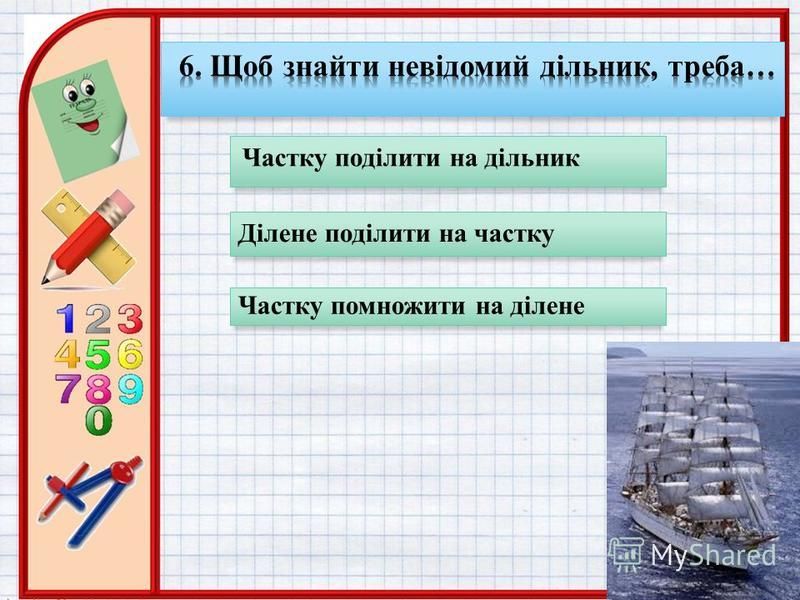 6. Щоб знайти невідомий дільник, треба…

Частку поділити на дільник

Ділене поділити на частку

Частку помножити на ділене

1 2 3
4 5 6
7 8 9
0

MyShared